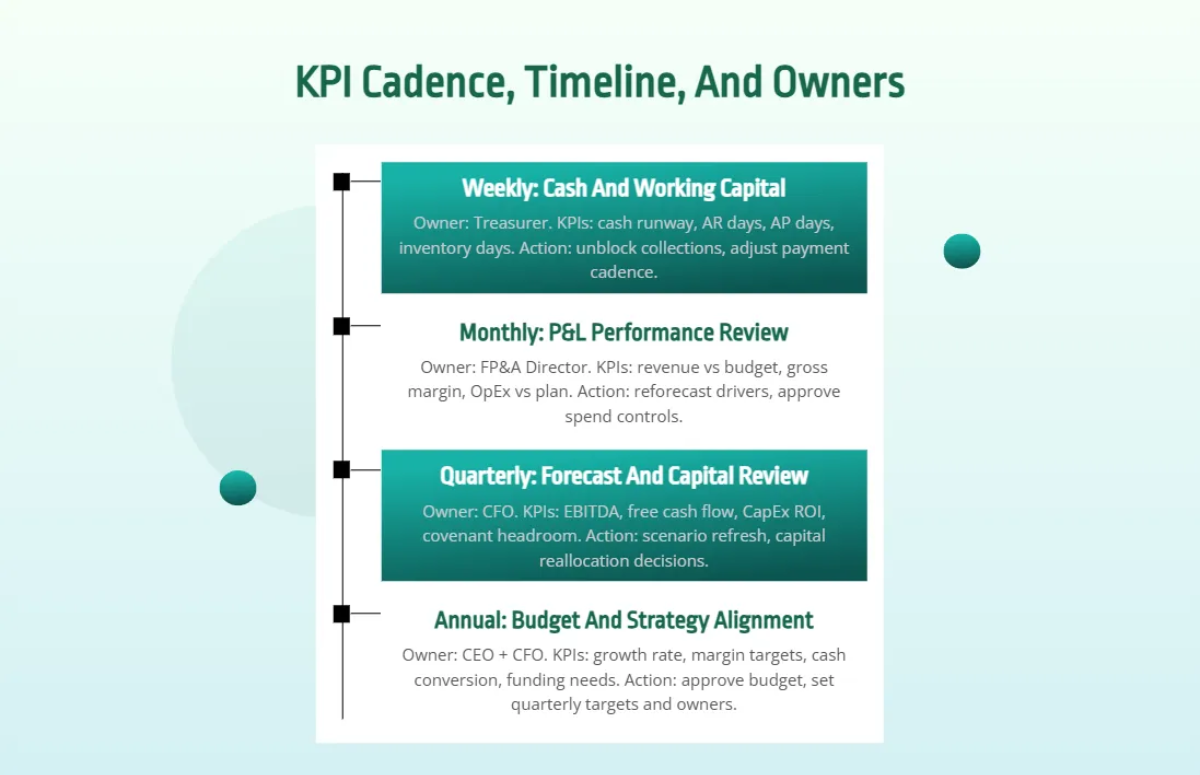 KPI Cadence, Timeline, And Owners

Weekly: Cash And Working Capital

Owner: Treasurer. KPIs: cash runway, AR days, AP days, inventory days. Action: unblock collections, adjust payment cadence.

Monthly: P&L Performance Review

Owner: FP&A Director. KPIs: revenue vs budget, gross margin, OpEx vs plan. Action: reforecast drivers, approve spend controls.

Quarterly: Forecast And Capital Review

Owner: CFO. KPIs: EBITDA, free cash flow, CapEx ROI, covenant headroom. Action: scenario refresh, capital reallocation decisions.

Annual: Budget And Strategy Alignment

Owner: CEO + CFO. KPIs: growth rate, margin targets, cash conversion, funding needs. Action: approve budget, set quarterly targets and owners.